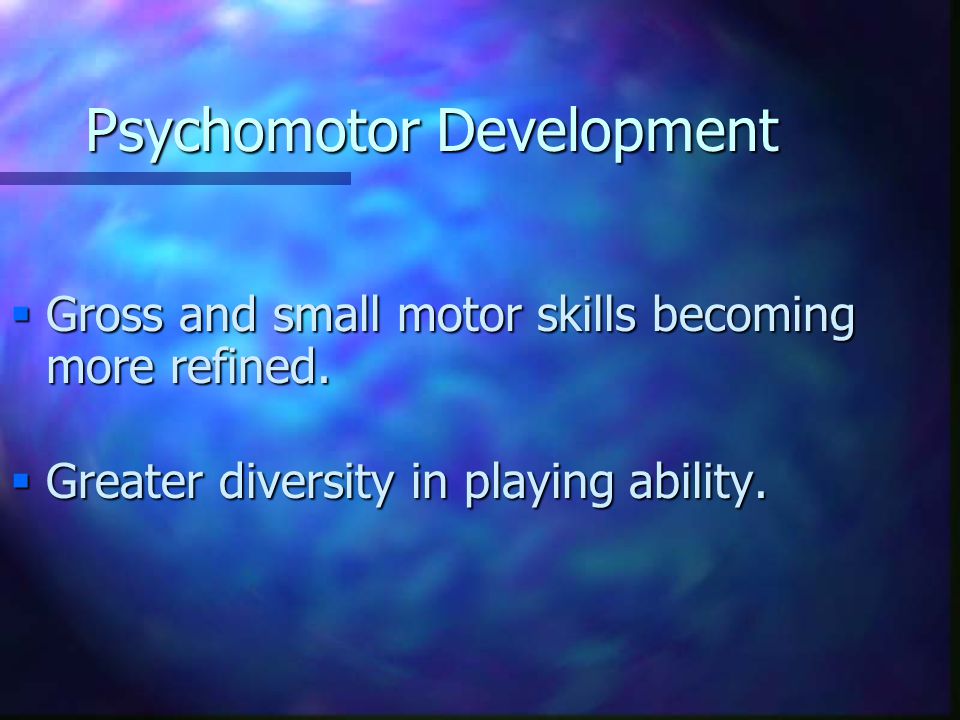 Psychomotor Development

▪ Gross and small motor skills becoming more refined.

▪ Greater diversity in playing ability.